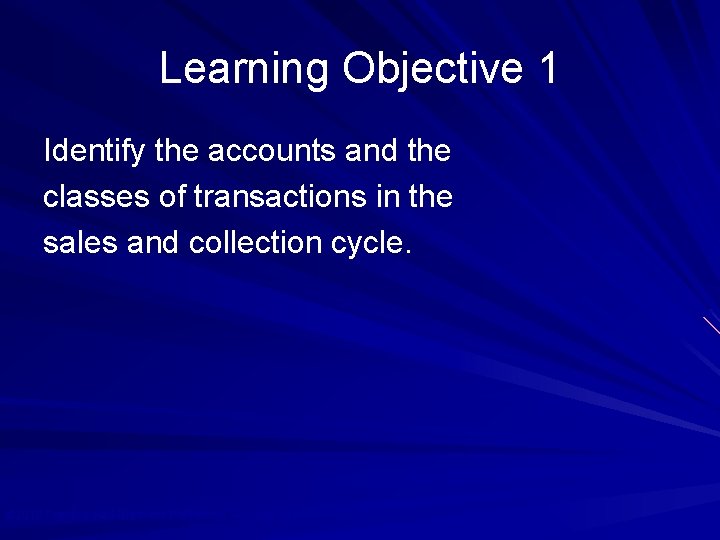 Learning Objective 1

Identify the accounts and the classes of transactions in the sales and collection cycle.